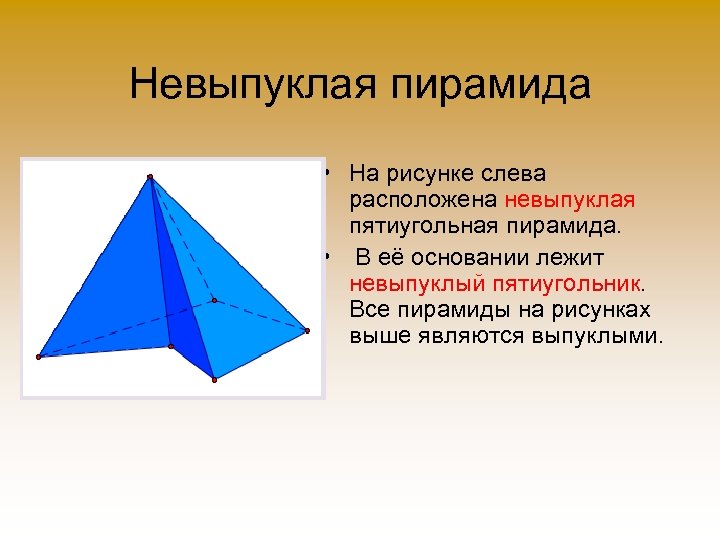 Невыпуклая пирамида

• На рисунке слева расположена невыпуклая пятиугольная пирамида.

• В её основании лежит невыпуклый пятиугольник. Все пирамиды на рисунках выше являются выпуклыми.